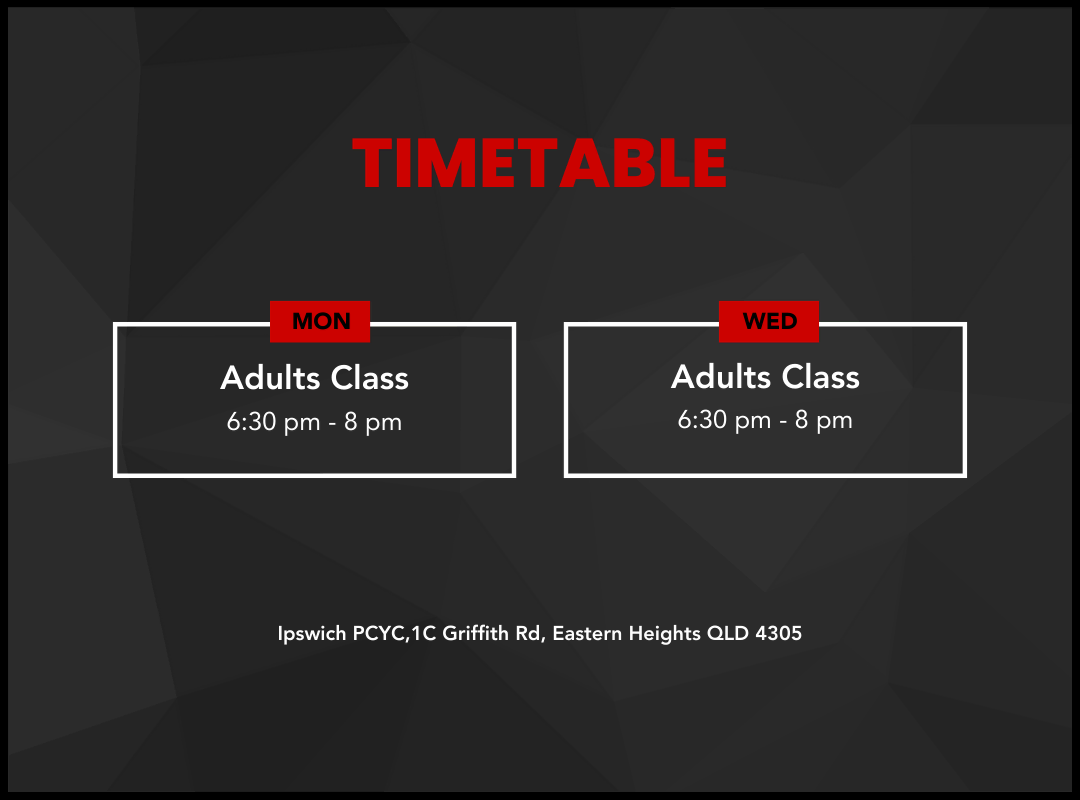 TIMETABLE

MON

Adults Class
6:30 pm - 8 pm

WED

Adults Class
6:30 pm - 8 pm

Ipswich PCYC,1C Griffith Rd, Eastern Heights QLD 4305